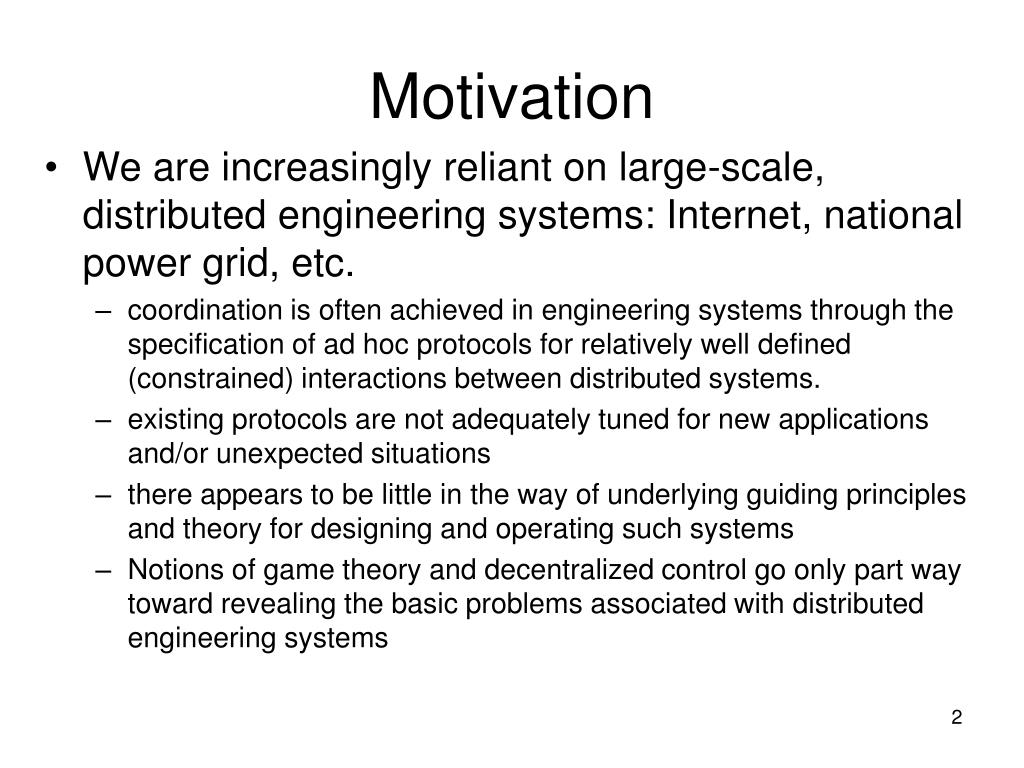 Motivation

• We are increasingly reliant on large-scale, distributed engineering systems: Internet, national power grid, etc.

– coordination is often achieved in engineering systems through the specification of ad hoc protocols for relatively well defined (constrained) interactions between distributed systems.

– existing protocols are not adequately tuned for new applications and/or unexpected situations

– there appears to be little in the way of underlying guiding principles and theory for designing and operating such systems

– Notions of game theory and decentralized control go only part way toward revealing the basic problems associated with distributed engineering systems

2